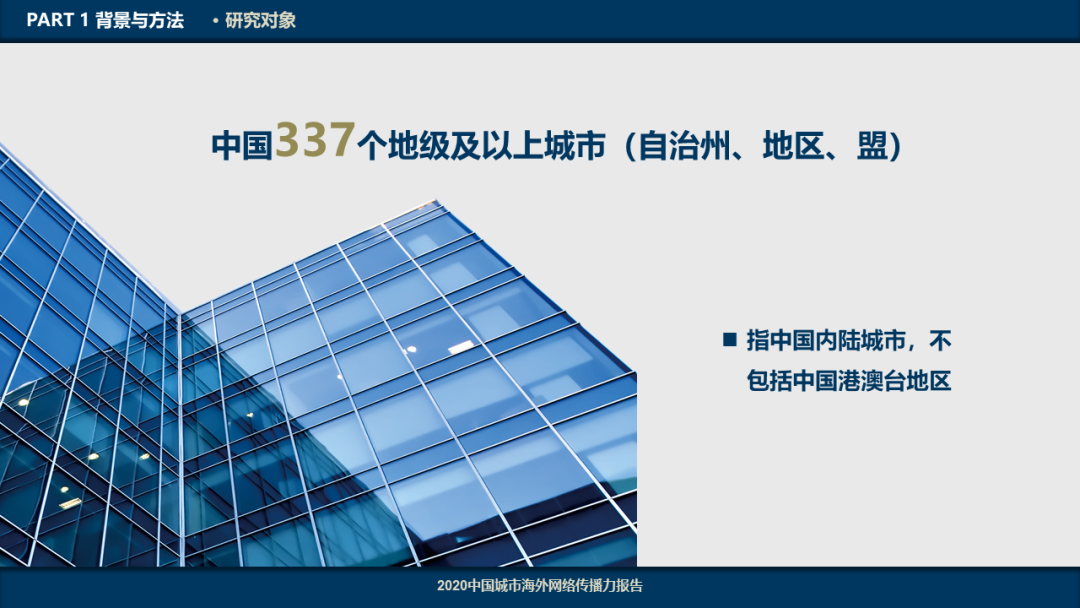 PART 1 背景与方法 • 研究对象

中国337个地级及以上城市（自治州、地区、盟）

■ 指中国内陆城市，不包括中国港澳台地区

2020中国城市海外网络传播力报告